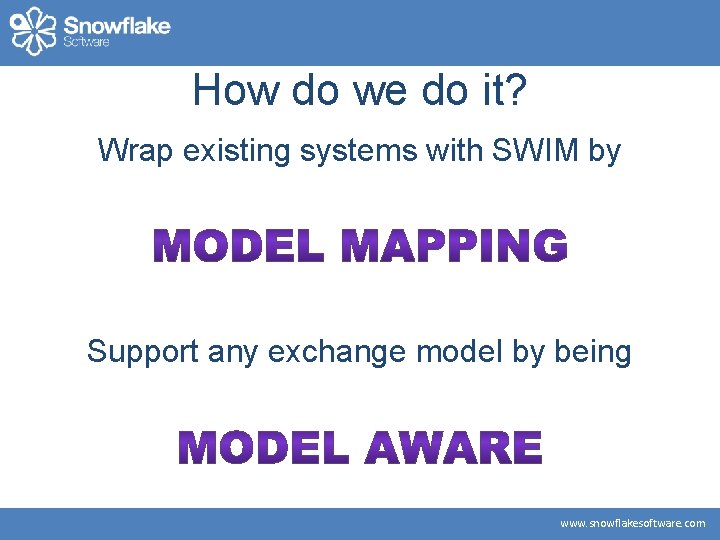 Snowflake Software

How do we do it?

Wrap existing systems with SWIM by

MODEL MAPPING

Support any exchange model by being

MODEL AWARE

www.snowflakesoftware.com